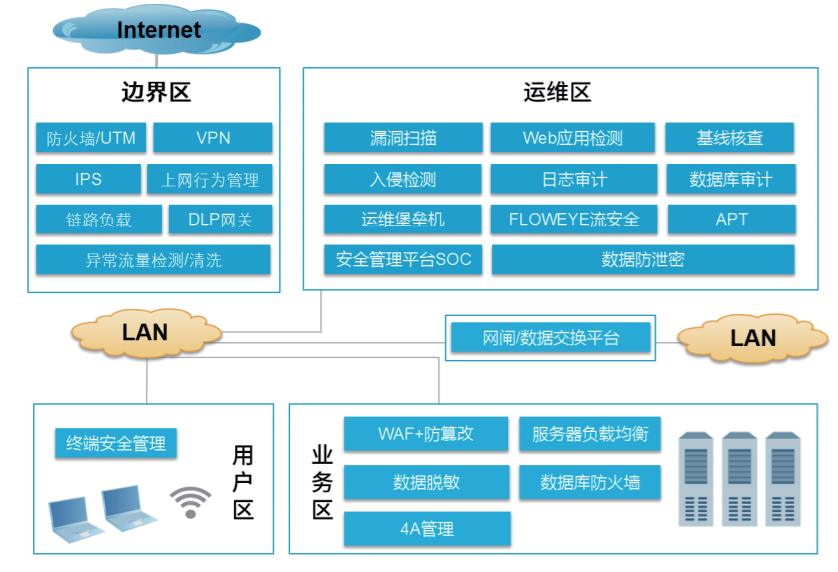 Internet

边界区

防火墙/UTM
VPN
IPS
上网行为管理
链路负载
DLP网关
异常流量检测/清洗

运维区

漏洞扫描
Web应用检测
基线核查
入侵检测
日志审计
数据库审计
运维堡垒机
FLOWEYE流安全
APT
安全管理平台SOC
数据防泄密

LAN

网闸/数据交换平台

LAN

终端安全管理

用户区

业务区

WAF+防篡改
服务器负载均衡
数据脱敏
数据库防火墙
4A管理